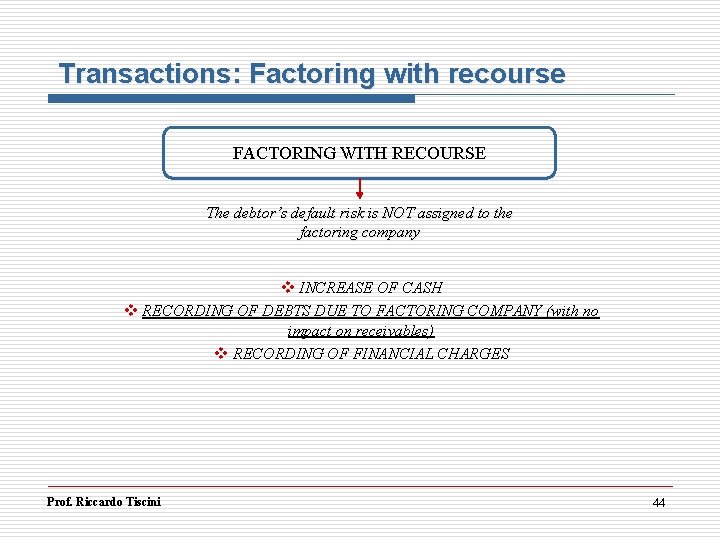 Transactions: Factoring with recourse

FACTORING WITH RECOURSE

The debtor's default risk is NOT assigned to the factoring company

❖ INCREASE OF CASH
❖ RECORDING OF DEBTS DUE TO FACTORING COMPANY (with no impact on receivables)
❖ RECORDING OF FINANCIAL CHARGES

Prof. Riccardo Tiscini

44